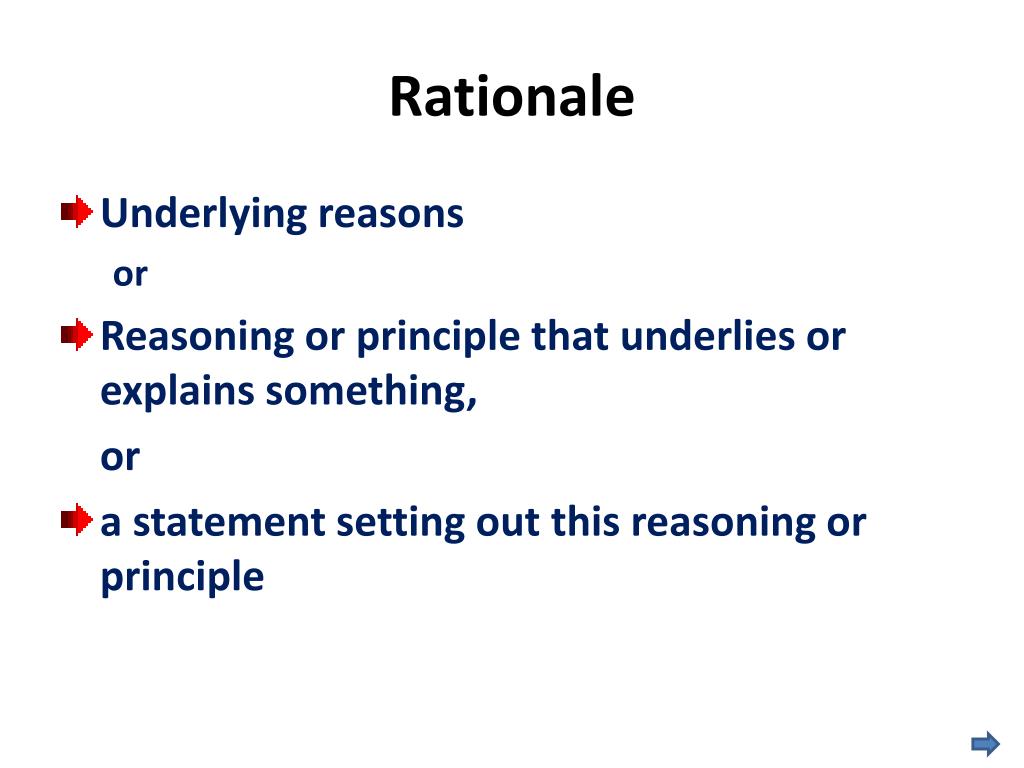 Rationale

Underlying reasons

or

Reasoning or principle that underlies or explains something,

or

a statement setting out this reasoning or principle